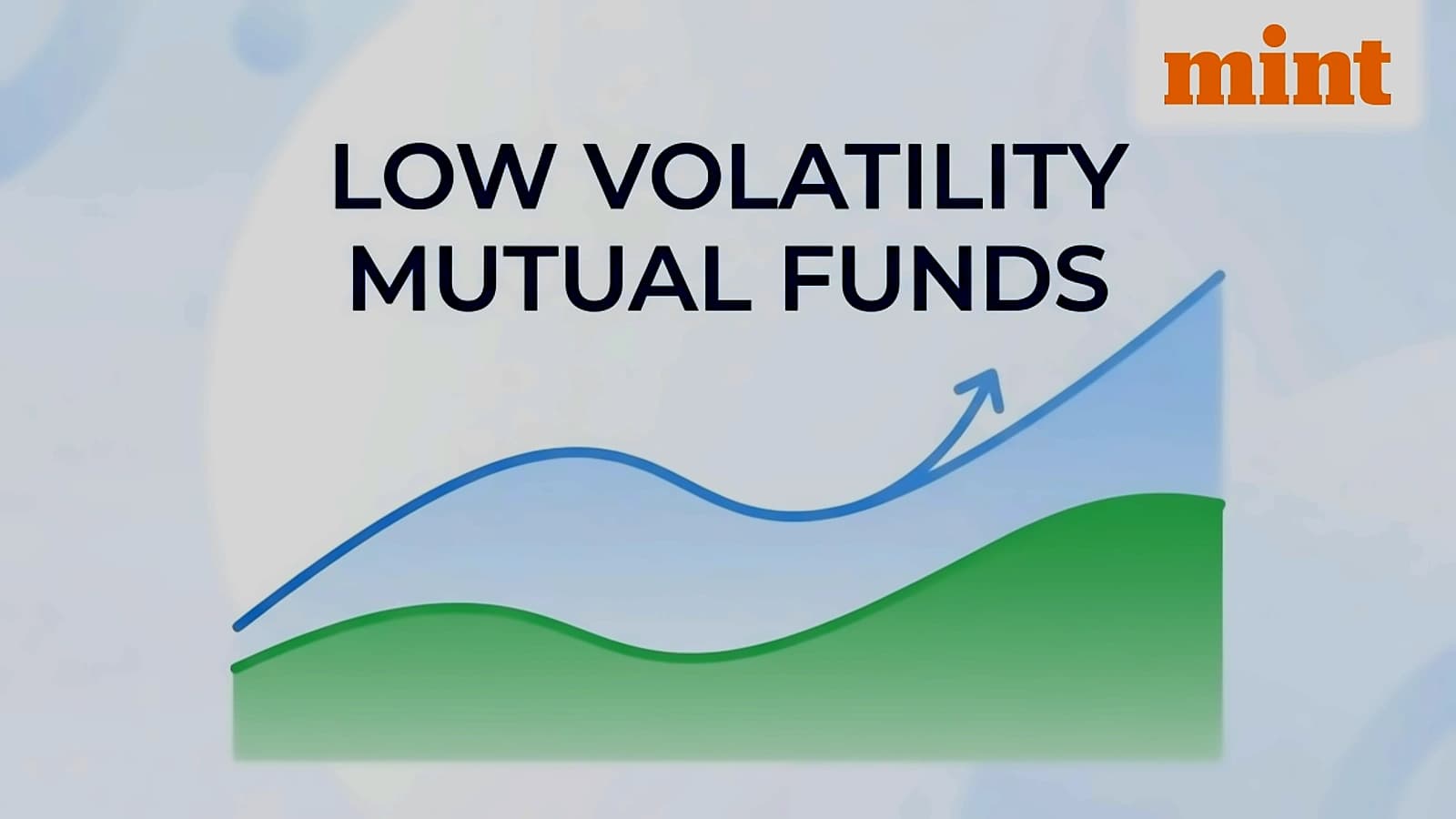 mint

LOW VOLATILITY MUTUAL FUNDS